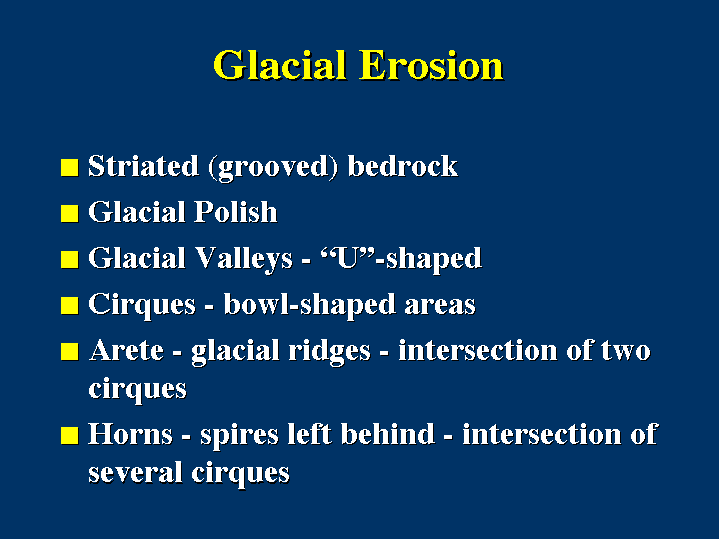 Glacial Erosion

■ Striated (grooved) bedrock
■ Glacial Polish
■ Glacial Valleys - “U”-shaped
■ Cirques - bowl-shaped areas
■ Arete - glacial ridges - intersection of two cirques
■ Horns - spires left behind - intersection of several cirques